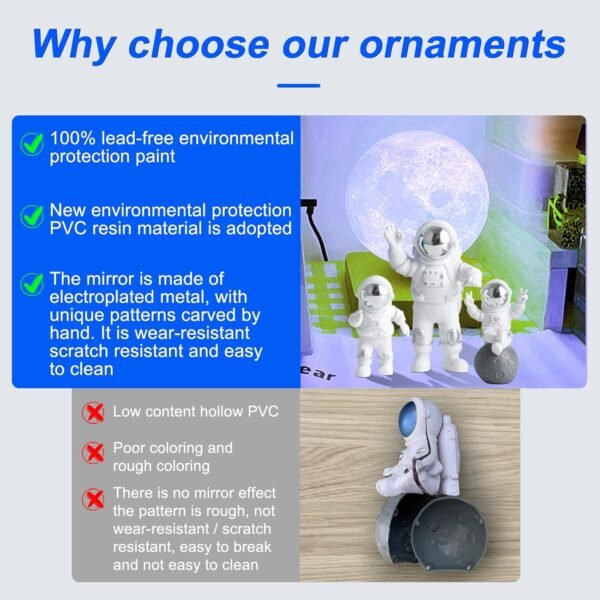 Why choose our ornaments

100% lead-free environmental protection paint

New environmental protection PVC resin material is adopted

The mirror is made of electroplated metal, with unique patterns carved by hand. It is wear-resistant scratch resistant and easy to clean

ear

Low content hollow PVC

Poor coloring and rough coloring

There is no mirror effect the pattern is rough, not wear-resistant / scratch resistant, easy to break and not easy to clean